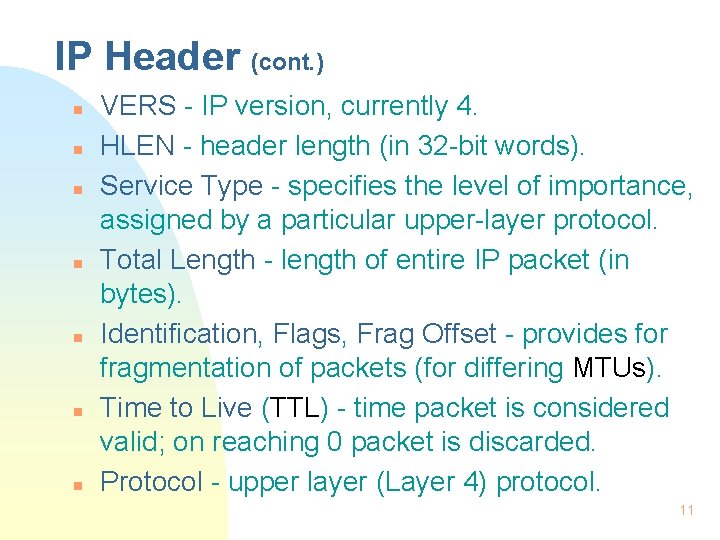 IP Header (cont.)

- VERS - IP version, currently 4.
- HLEN - header length (in 32-bit words).
- Service Type - specifies the level of importance, assigned by a particular upper-layer protocol.
- Total Length - length of entire IP packet (in bytes).
- Identification, Flags, Frag Offset - provides for fragmentation of packets (for differing MTUs).
- Time to Live (TTL) - time packet is considered valid; on reaching 0 packet is discarded.
- Protocol - upper layer (Layer 4) protocol.

11